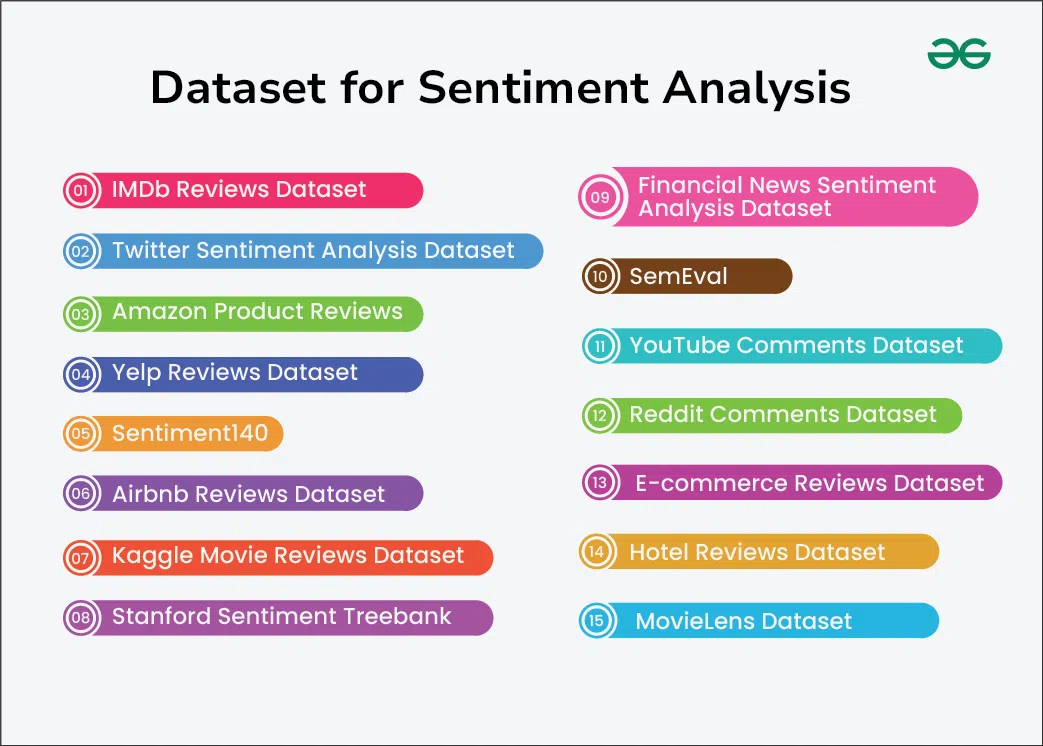 Dataset for Sentiment Analysis

01 IMDb Reviews Dataset

02 Twitter Sentiment Analysis Dataset

03 Amazon Product Reviews

04 Yelp Reviews Dataset

05 Sentiment140

06 Airbnb Reviews Dataset

07 Kaggle Movie Reviews Dataset

08 Stanford Sentiment Treebank

09 Financial News Sentiment Analysis Dataset

10 SemEval

11 YouTube Comments Dataset

12 Reddit Comments Dataset

13 E-commerce Reviews Dataset

14 Hotel Reviews Dataset

15 MovieLens Dataset